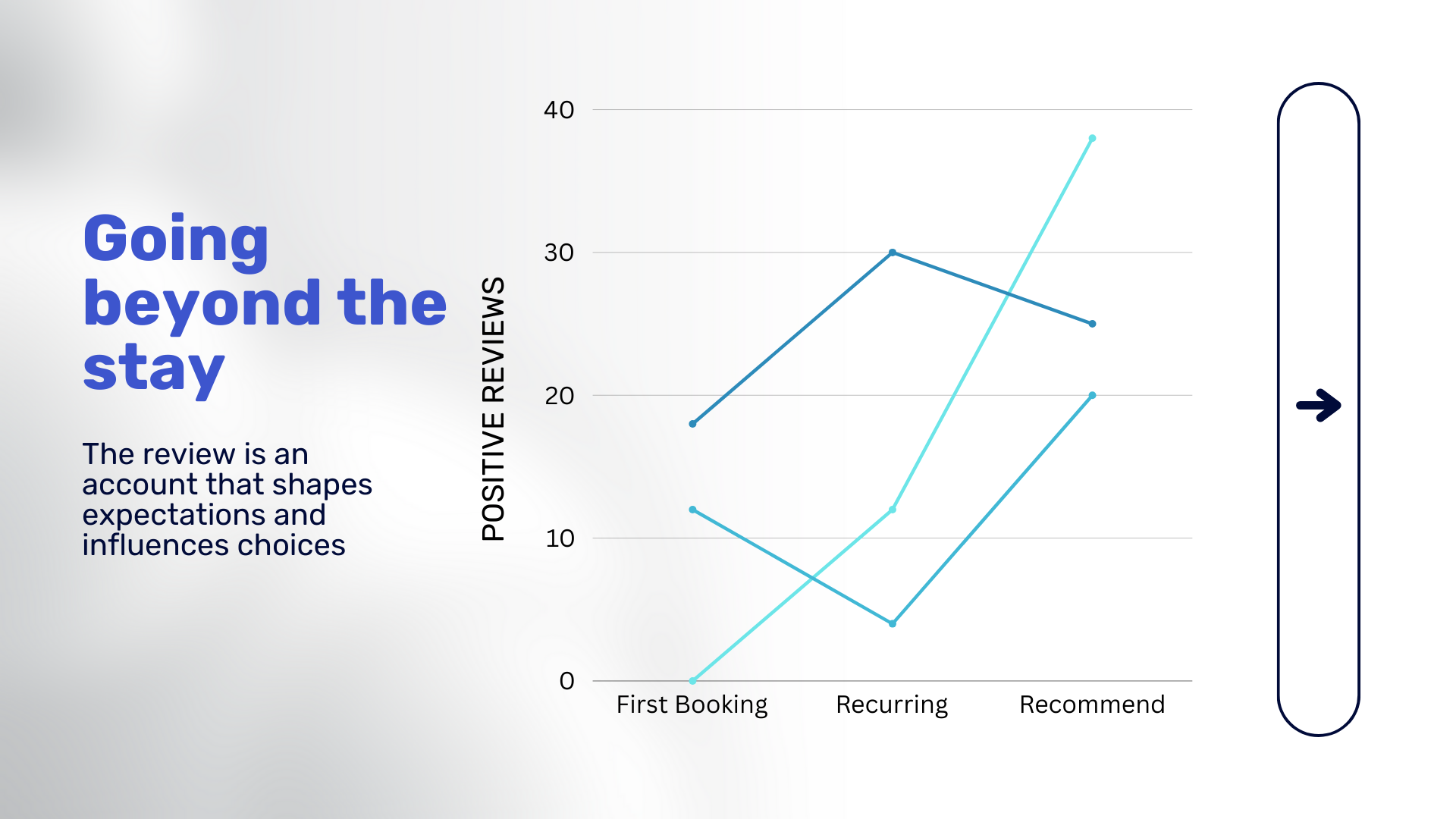 Going beyond the stay

The review is an account that shapes expectations and influences choices

POSITIVE REVIEWS

40
30
20
10
0

First Booking
Recurring
Recommend